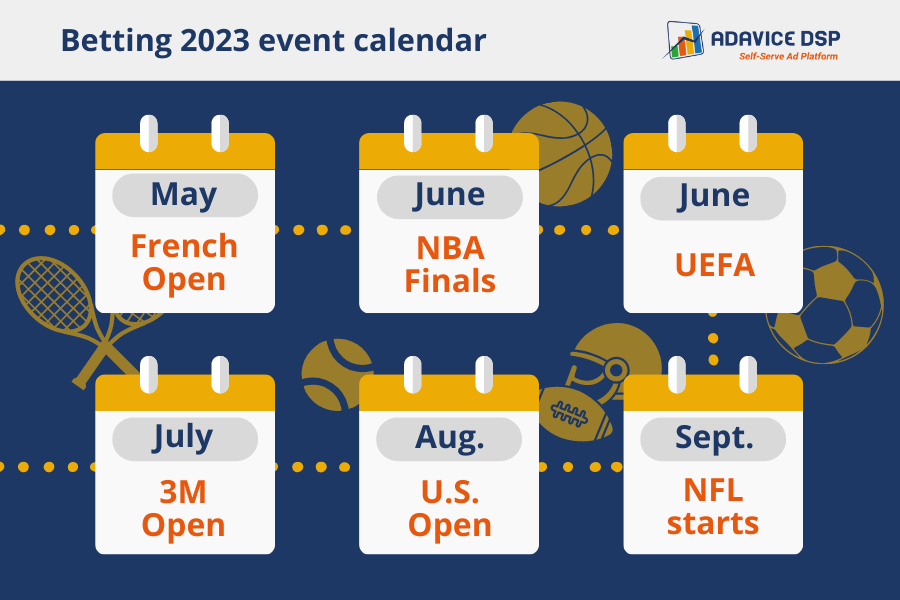 Betting 2023 event calendar

ADAVICE DSP
Self-Serve Ad Platform

May
French Open

June
NBA Finals

June
UEFA

July
3M Open

Aug.
U.S. Open

Sept.
NFL starts